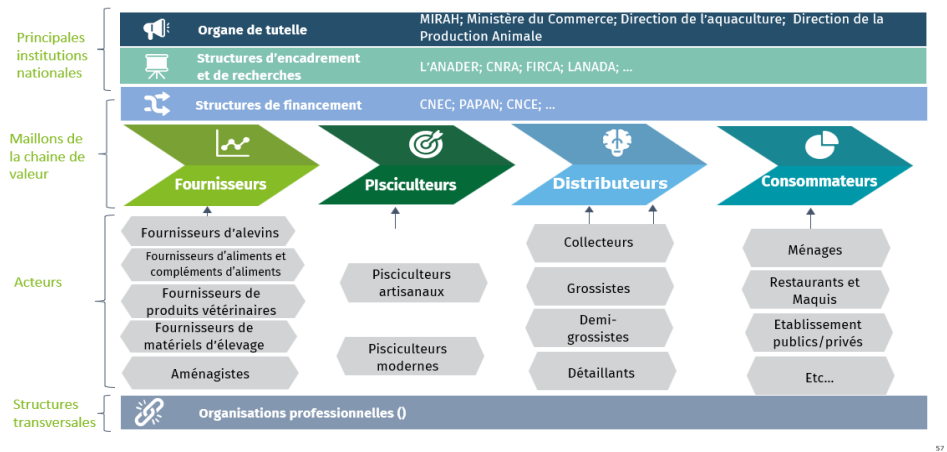 Principales institutions nationales

Organe de tutelle
MIRAH; Ministère du Commerce; Direction de l'aquaculture; Direction de la Production Animale

Structures d'encadrement et de recherches
L'ANADER; CNRA; FIRCA; LANADA; …

Structures de financement
CNEC; PAPAN; CNCE; …

Maillons de la chaine de valeur

Fournisseurs

Pisciculteurs

Distributeurs

Consommateurs

Acteurs

Fournisseurs d'alevins
Fournisseurs d'aliments et compléments d'aliments
Fournisseurs de produits vétérinaires
Fournisseurs de matériels d'élevage
Aménagistes

Pisciculteurs artisanaux
Pisciculteurs modernes

Collecteurs
Grossistes
Demi-grossistes
Détaillants

Ménages
Restaurants et Maquis
Etablissement publics/privés
Etc…

Structures transversales

Organisations professionnelles ()

57